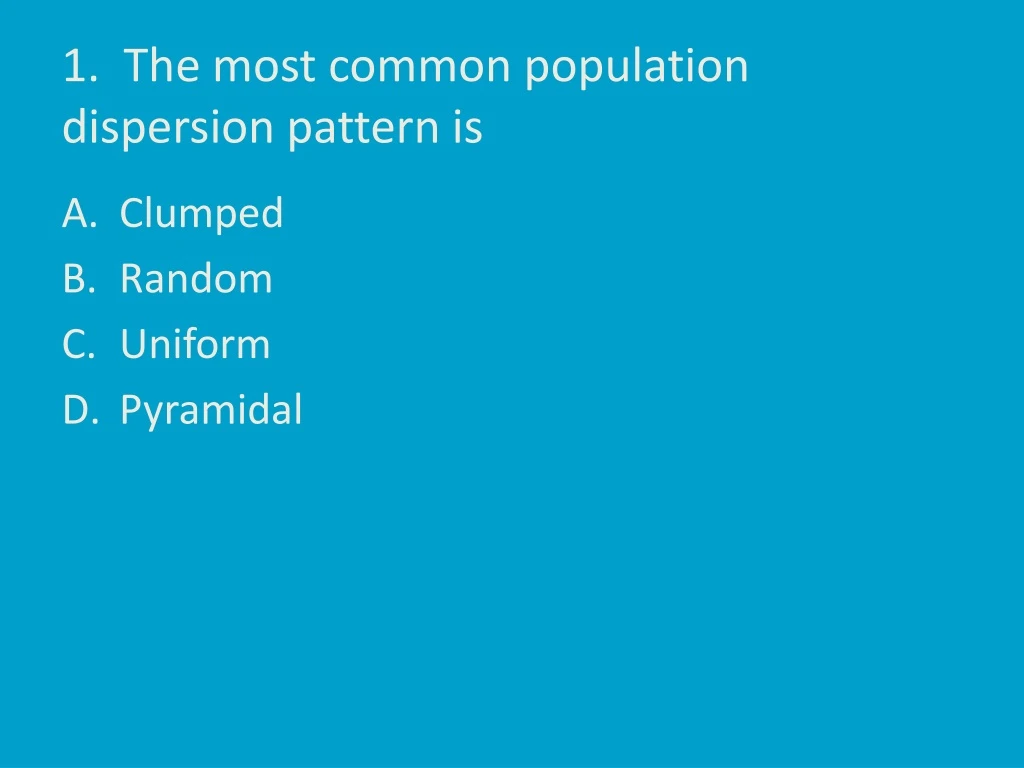 1. The most common population dispersion pattern is

A. Clumped
B. Random
C. Uniform
D. Pyramidal